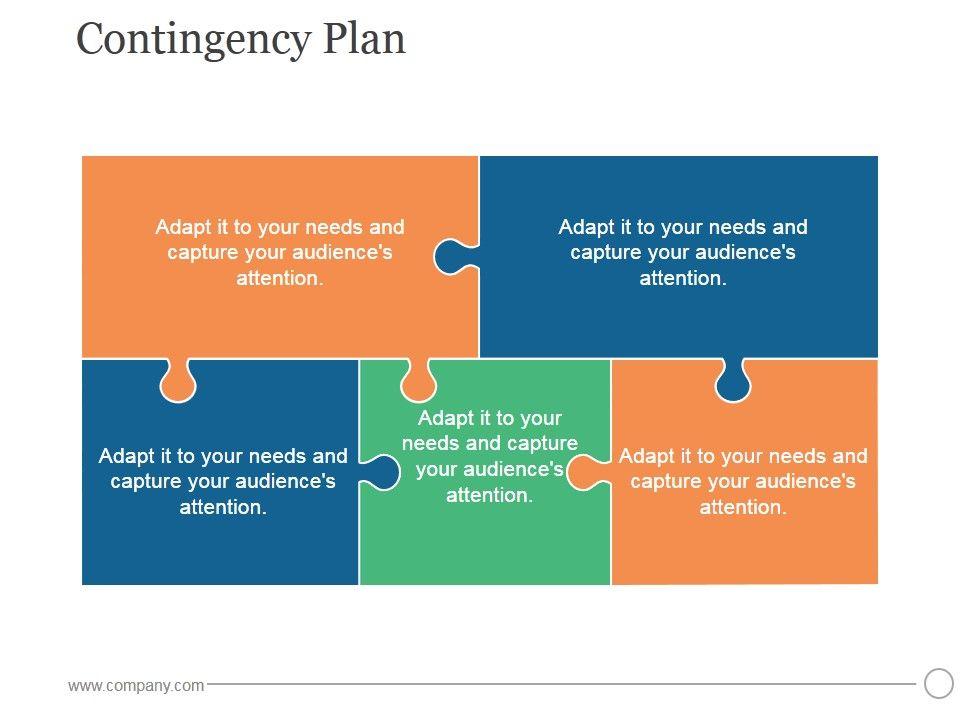 Contingency Plan

Adapt it to your needs and capture your audience's attention.

Adapt it to your needs and capture your audience's attention.

Adapt it to your needs and capture your audience's attention.

Adapt it to your needs and capture your audience's attention.

Adapt it to your needs and capture your audience's attention.

www.company.com